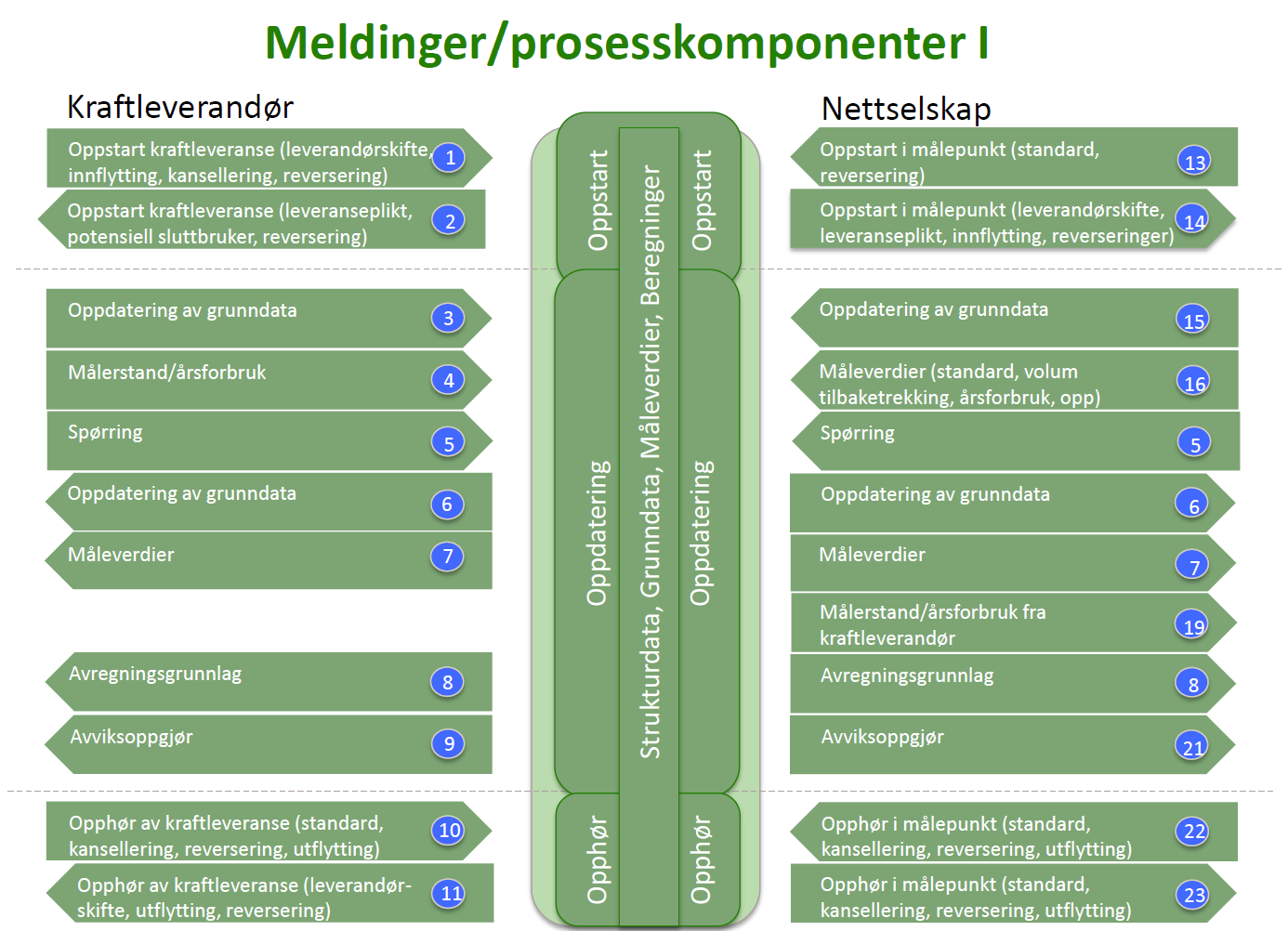 Meldinger/prosesskomponenter I

Kraftleverandør

Oppstart kraftleveranse (leverandørskifte, innflytting, kansellering, reversering) 1

Oppstart kraftleveranse (leveranseplikt, potensiell sluttbruker, reversering) 2

Oppdatering av grunndata 3

Målerstand/årsforbruk 4

Spørring 5

Oppdatering av grunndata 6

Måleverdier 7

Avregningsgrunnlag 8

Avviksoppgjør 9

Opphør av kraftleveranse (standard, kansellering, reversering, utflytting) 10

Opphør av kraftleveranse (leverandørskifte, utflytting, reversering) 11

Oppstart

Oppdatering

Opphør

Strukturdata, Grunndata, Måleverdier, Beregninger

Oppstart

Oppdatering

Opphør

Nettselskap

Oppstart i målepunkt (standard, reversering) 13

Oppstart i målepunkt (leverandørskifte, leveranseplikt, innflytting, reverseringer) 14

Oppdatering av grunndata 15

Måleverdier (standard, volum tilbaketrekking, årsforbruk, opp) 16

Spørring 5

Oppdatering av grunndata 6

Måleverdier 7

Målerstand/årsforbruk fra kraftleverandør 19

Avregningsgrunnlag 8

Avviksoppgjør 21

Opphør i målepunkt (standard, kansellering, reversering, utflytting) 22

Opphør i målepunkt (standard, kansellering, reversering, utflytting) 23